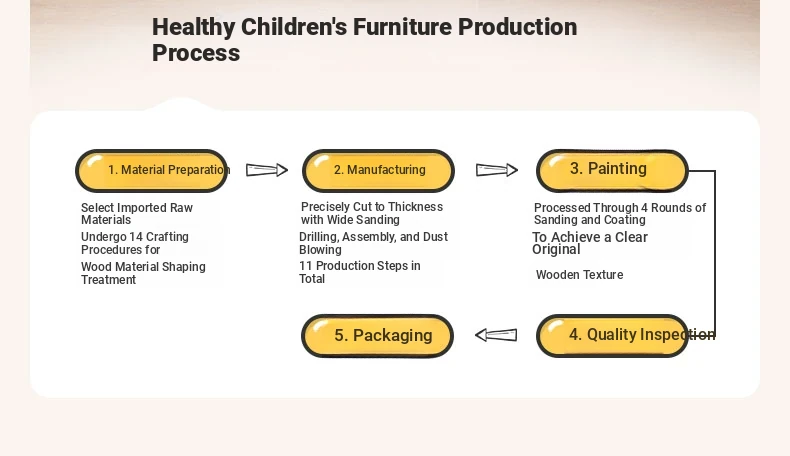 Healthy Children's Furniture Production Process

1. Material Preparation

Select Imported Raw Materials

Undergo 14 Crafting Procedures for

Wood Material Shaping Treatment

2. Manufacturing

Precisely Cut to Thickness with Wide Sanding

Drilling, Assembly, and Dust Blowing

11 Production Steps in Total

3. Painting

Processed Through 4 Rounds of Sanding and Coating

To Achieve a Clear Original

Wooden Texture

4. Quality Inspection

5. Packaging